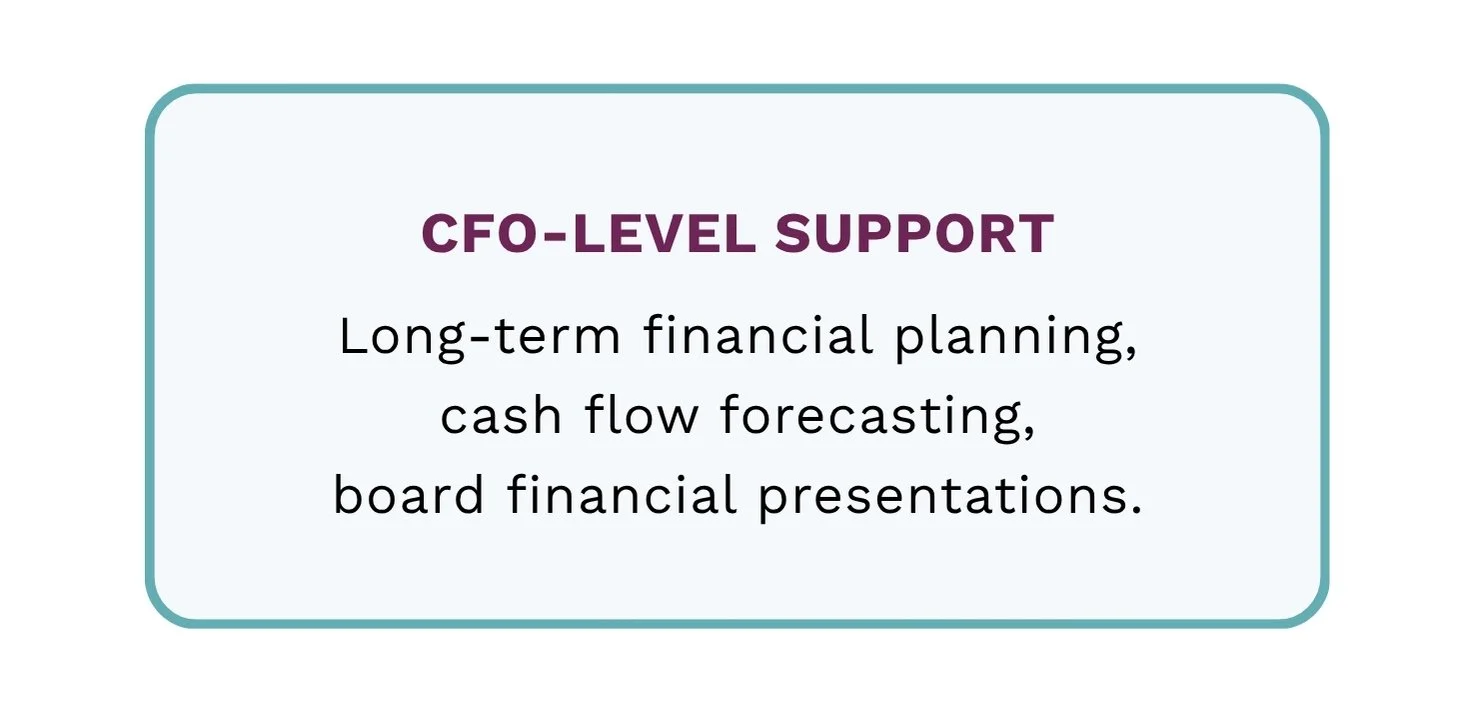 CFO-LEVEL SUPPORT

Long-term financial planning, cash flow forecasting, board financial presentations.